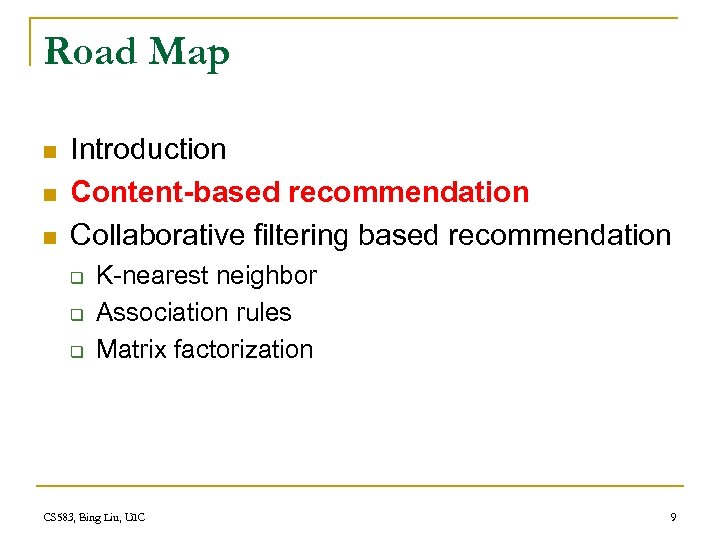 Road Map

Introduction
Content-based recommendation
Collaborative filtering based recommendation
K-nearest neighbor
Association rules
Matrix factorization

CS583, Bing Liu, UIC

9